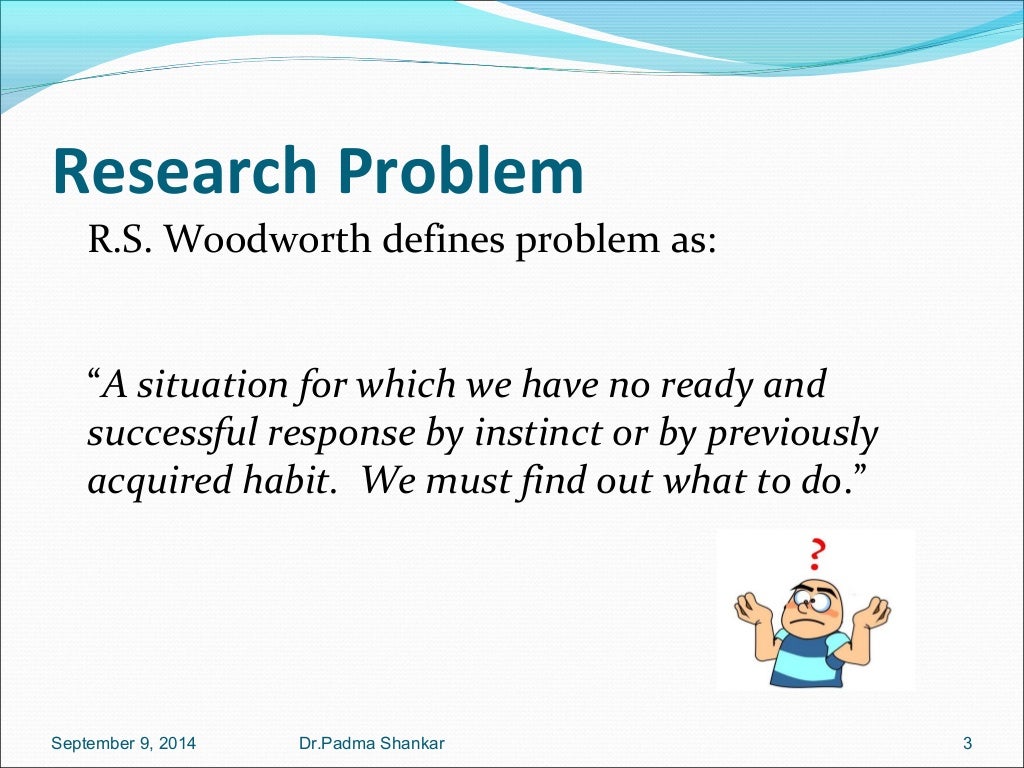 Research Problem

R.S. Woodworth defines problem as:

“A situation for which we have no ready and successful response by instinct or by previously acquired habit. We must find out what to do.”

?

September 9, 2014 Dr.Padma Shankar 3